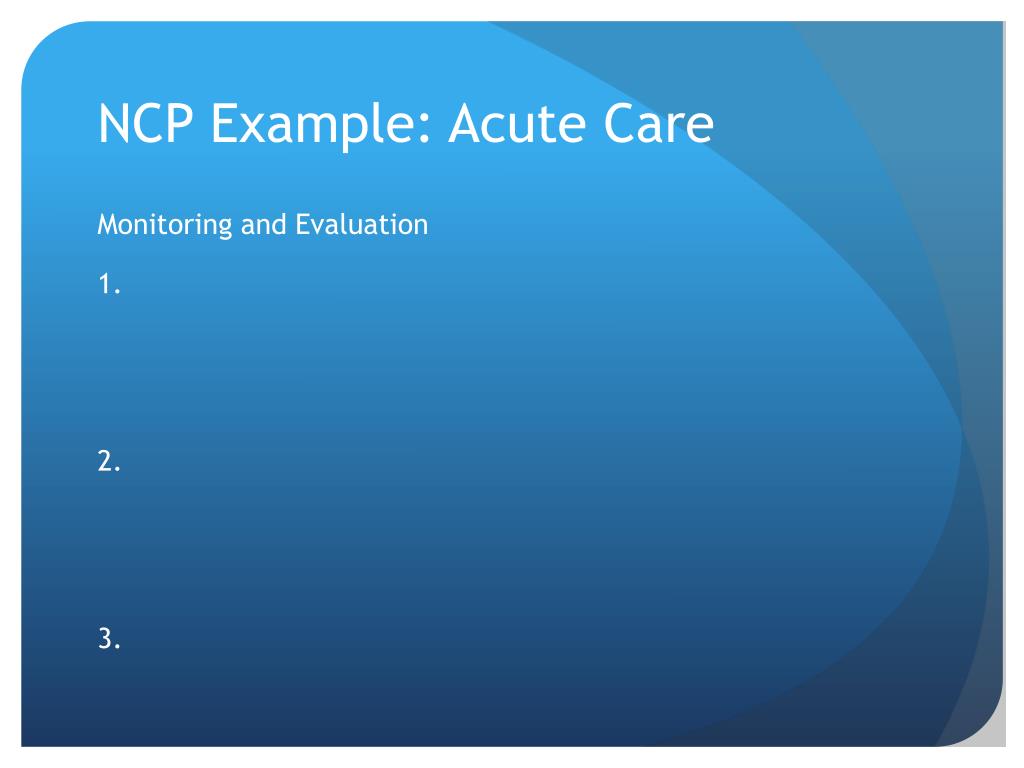 NCP Example: Acute Care

Monitoring and Evaluation

1.

2.

3.